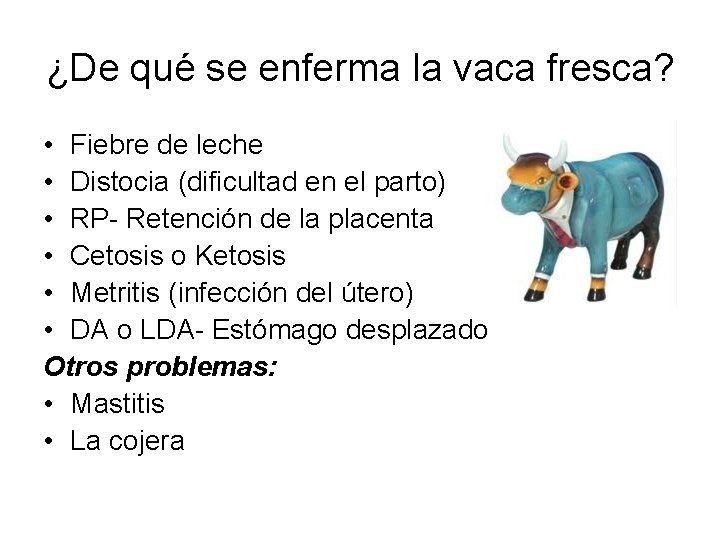 ¿De qué se enferma la vaca fresca?

• Fiebre de leche
• Distocia (dificultad en el parto)
• RP- Retención de la placenta
• Cetosis o Ketosis
• Metritis (infección del útero)
• DA o LDA- Estómago desplazado

Otros problemas:
• Mastitis
• La cojera